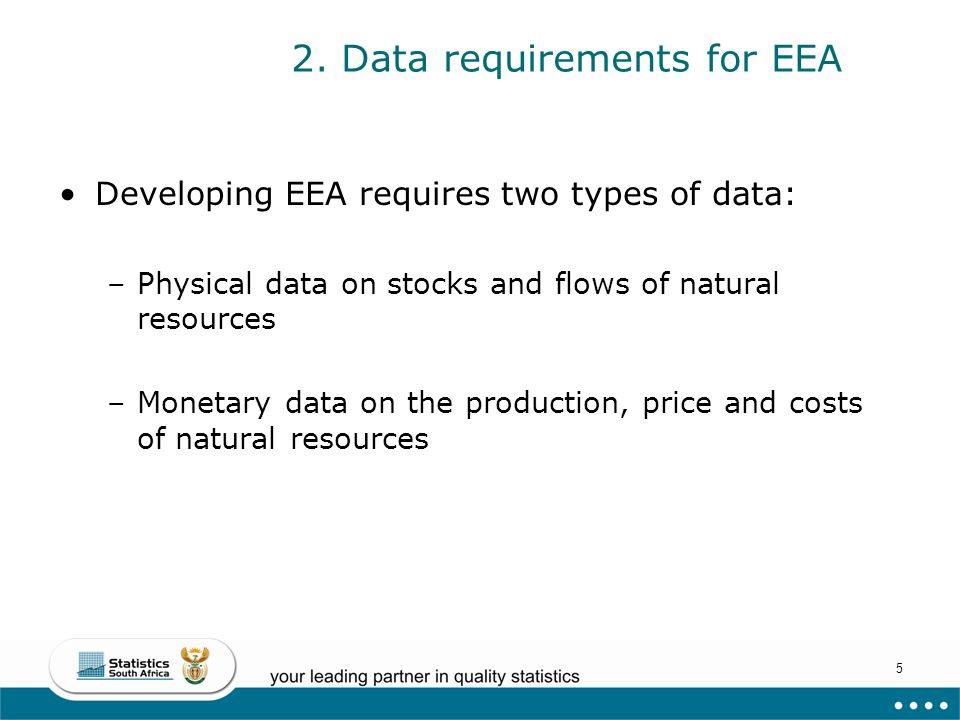 2. Data requirements for EEA

• Developing EEA requires two types of data:

– Physical data on stocks and flows of natural resources

– Monetary data on the production, price and costs of natural resources

Statistics South Africa

your leading partner in quality statistics

5